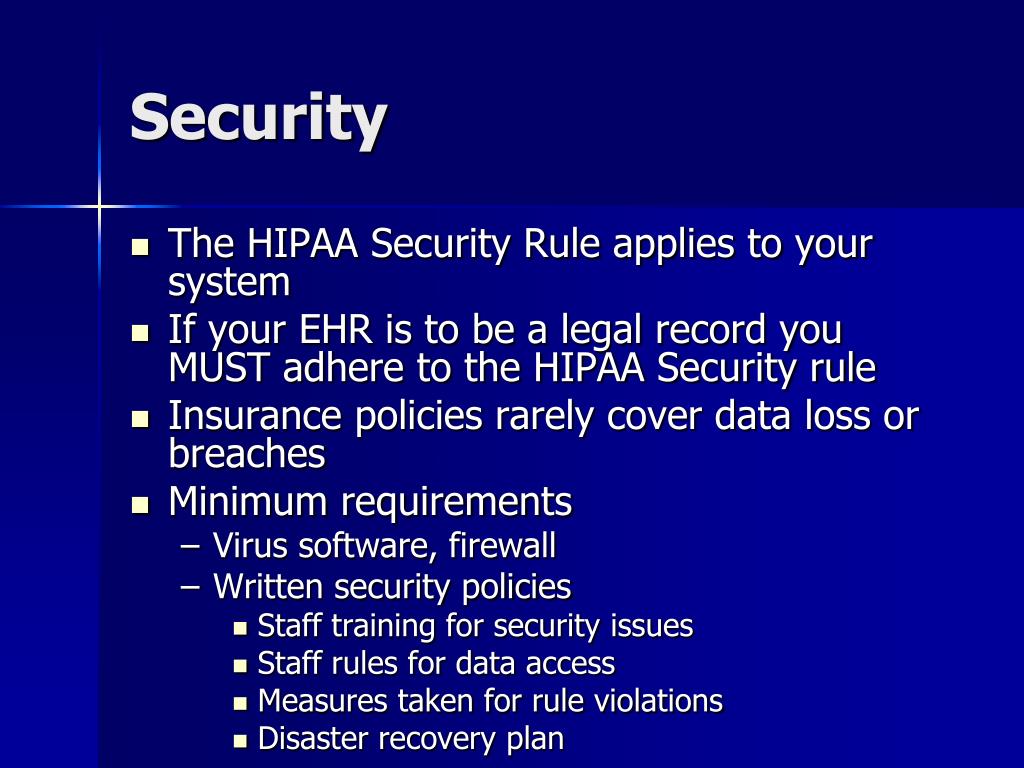 Security

- The HIPAA Security Rule applies to your system
- If your EHR is to be a legal record you MUST adhere to the HIPAA Security rule
- Insurance policies rarely cover data loss or breaches
- Minimum requirements
  – Virus software, firewall
  – Written security policies
    - Staff training for security issues
    - Staff rules for data access
    - Measures taken for rule violations
    - Disaster recovery plan